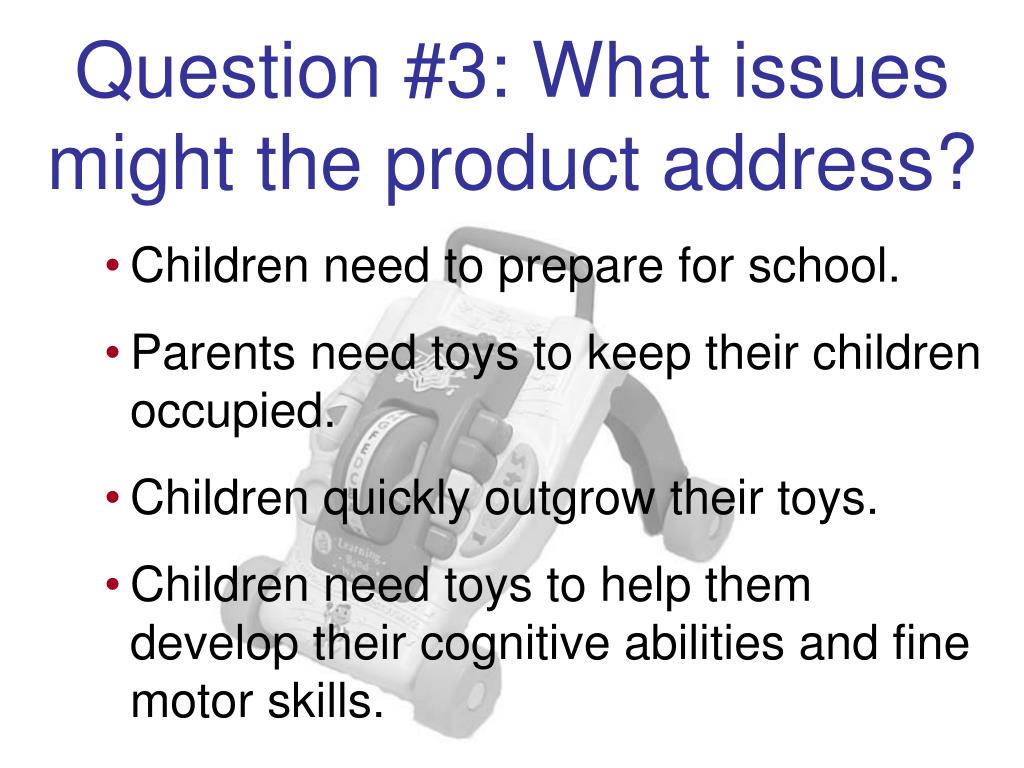 Question #3: What issues might the product address?

• Children need to prepare for school.

• Parents need toys to keep their children occupied.

• Children quickly outgrow their toys.

• Children need toys to help them develop their cognitive abilities and fine motor skills.